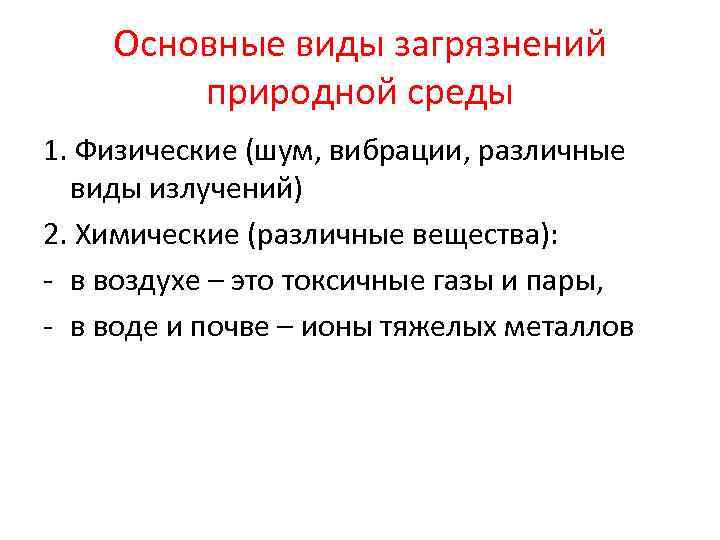 Основные виды загрязнений природной среды

1. Физические (шум, вибрации, различные виды излучений)

2. Химические (различные вещества):

- в воздухе – это токсичные газы и пары,

- в воде и почве – ионы тяжелых металлов